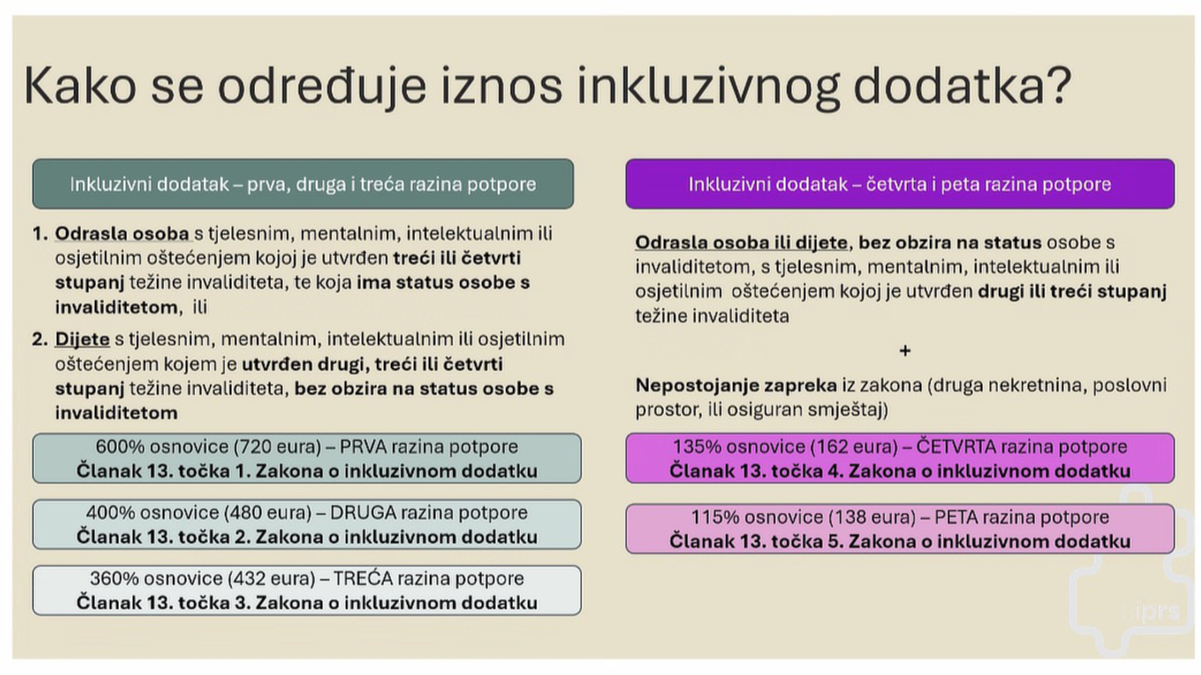 Kako se određuje iznos inkluzivnog dodatka?

Inkluzivni dodatak – prva, druga i treća razina potpore

1. Odrasla osoba s tjelesnim, mentalnim, intelektualnim ili osjetilnim oštećenjem kojoj je utvrđen treći ili četvrti stupanj težine invaliditeta, te koja ima status osobe s invaliditetom, ili

2. Dijete s tjelesnim, mentalnim, intelektualnim ili osjetilnim oštećenjem kojem je utvrđen drugi, treći ili četvrti stupanj težine invaliditeta, bez obzira na status osobe s invaliditetom

600% osnovice (720 eura) – PRVA razina potpore
Članak 13. točka 1. Zakona o inkluzivnom dodatku

400% osnovice (480 eura) – DRUGA razina potpore
Članak 13. točka 2. Zakona o inkluzivnom dodatku

360% osnovice (432 eura) – TREĆA razina potpore
Članak 13. točka 3. Zakona o inkluzivnom dodatku

Inkluzivni dodatak – četvrta i peta razina potpore

Odrasla osoba ili dijete, bez obzira na status osobe s invaliditetom, s tjelesnim, mentalnim, intelektualnim ili osjetilnim oštećenjem kojoj je utvrđen drugi ili treći stupanj težine invaliditeta

+

Nepostojanje zapreka iz zakona (druga nekretnina, poslovni prostor, ili osiguran smještaj)

135% osnovice (162 eura) – ČETVRTA razina potpore
Članak 13. točka 4. Zakona o inkluzivnom dodatku

115% osnovice (138 eura) – PETA razina potpore
Članak 13. točka 5. Zakona o inkluzivnom dodatku

iprs